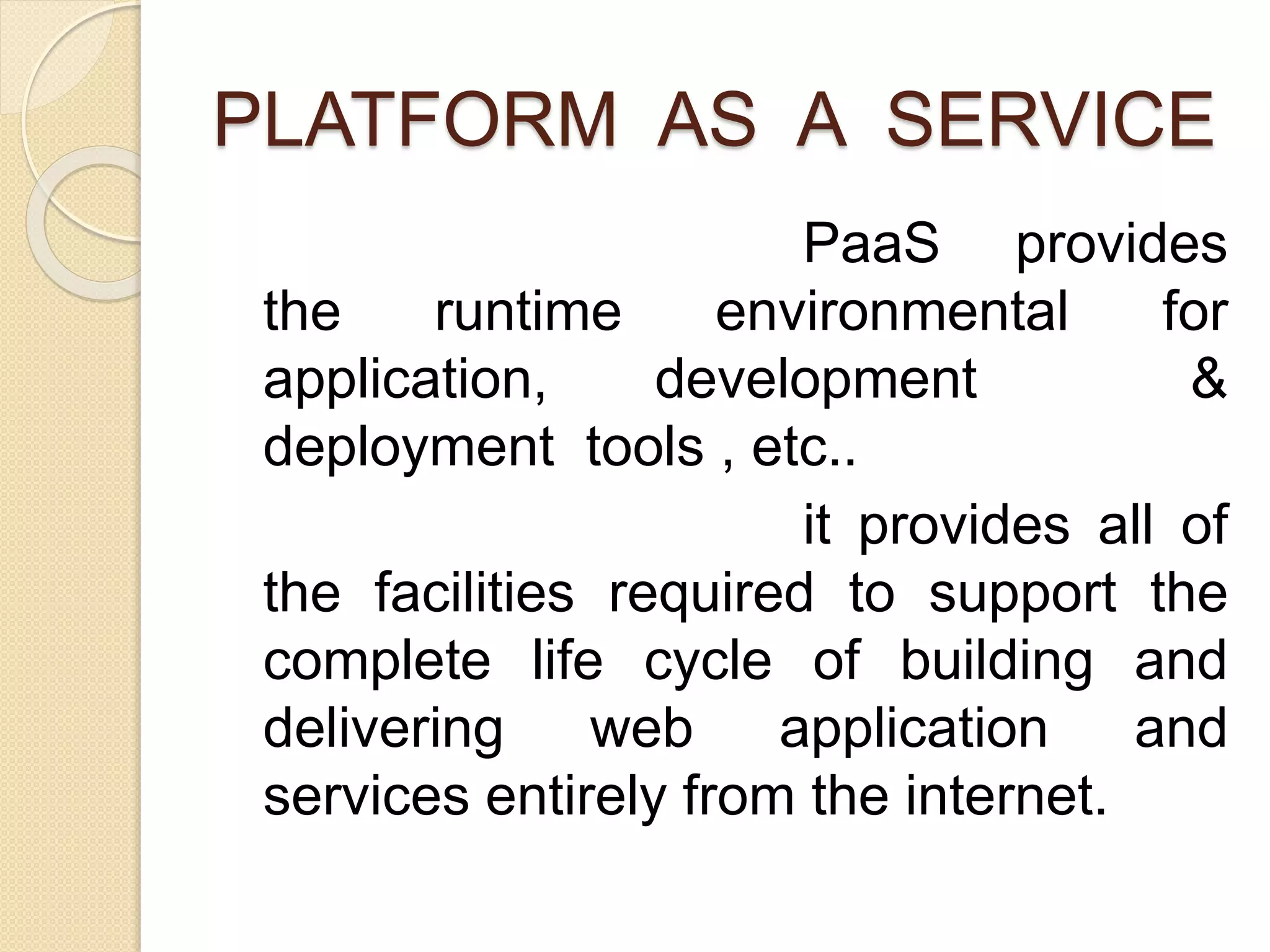 PLATFORM AS A SERVICE

PaaS provides the runtime environmental for application, development & deployment tools , etc..

it provides all of the facilities required to support the complete life cycle of building and delivering web application and services entirely from the internet.